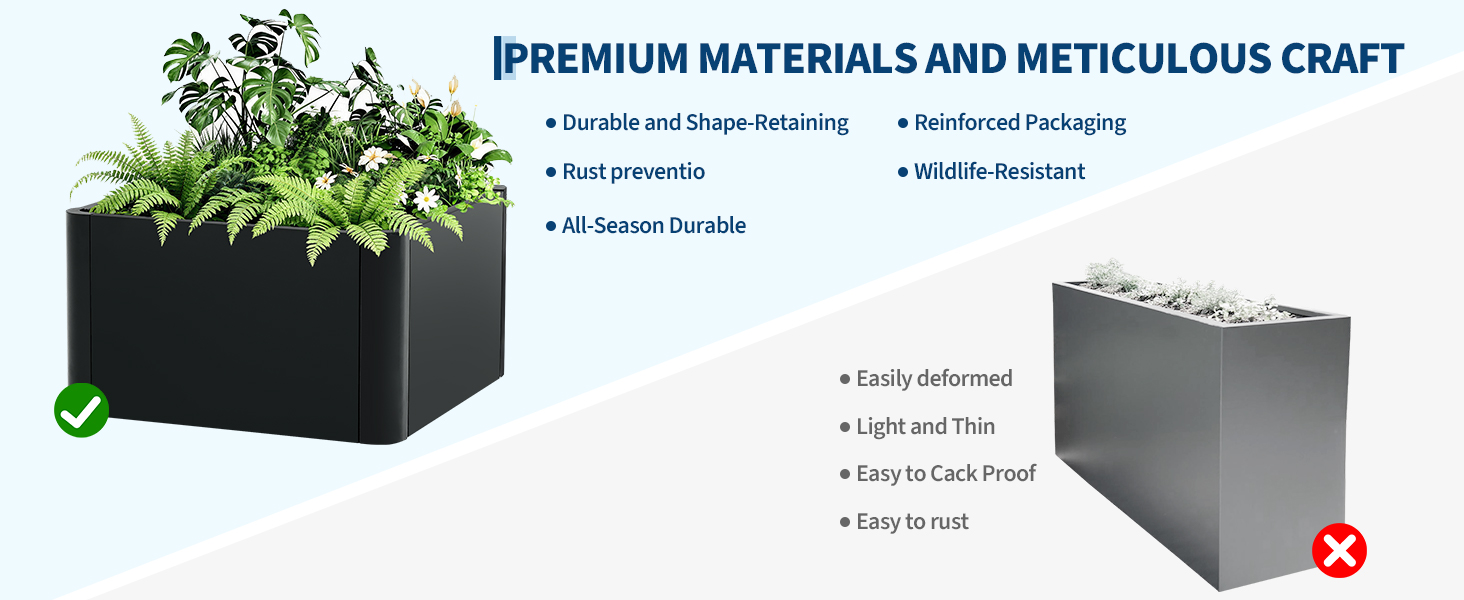 PREMIUM MATERIALS AND METICULOUS CRAFT

• Durable and Shape-Retaining
• Rust preventio
• All-Season Durable
• Reinforced Packaging
• Wildlife-Resistant

• Easily deformed
• Light and Thin
• Easy to Cack Proof
• Easy to rust